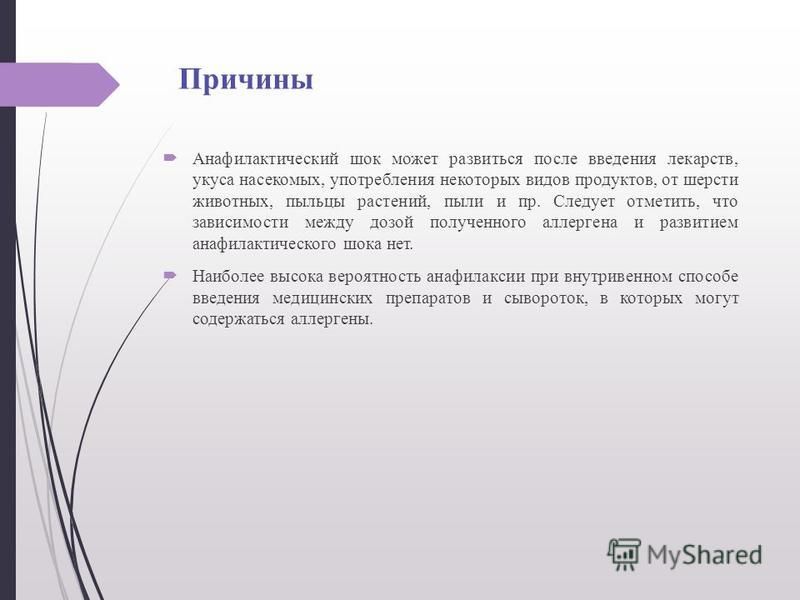 Причины

Анафилактический шок может развиться после введения лекарств, укуса насекомых, употребления некоторых видов продуктов, от шерсти животных, пыльцы растений, пыли и пр. Следует отметить, что зависимости между дозой полученного аллергена и развитием анафилактического шока нет.

Наиболее высока вероятность анафилаксии при внутривенном способе введения медицинских препаратов и сывороток, в которых могут содержаться аллергены.

MyShared